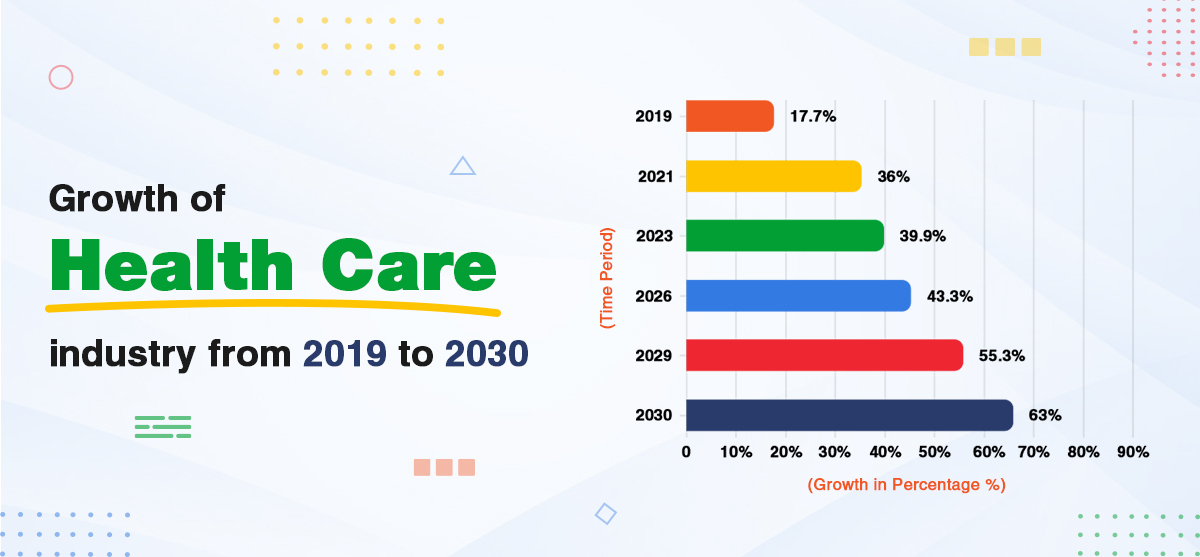 Growth of
Health Care
industry from 2019 to 2030

(Time Period)

2019 17.7%
2021 36%
2023 39.9%
2026 43.3%
2029 55.3%
2030 63%

0 10% 20% 30% 40% 50% 60% 70% 80% 90%

(Growth in Percentage %)